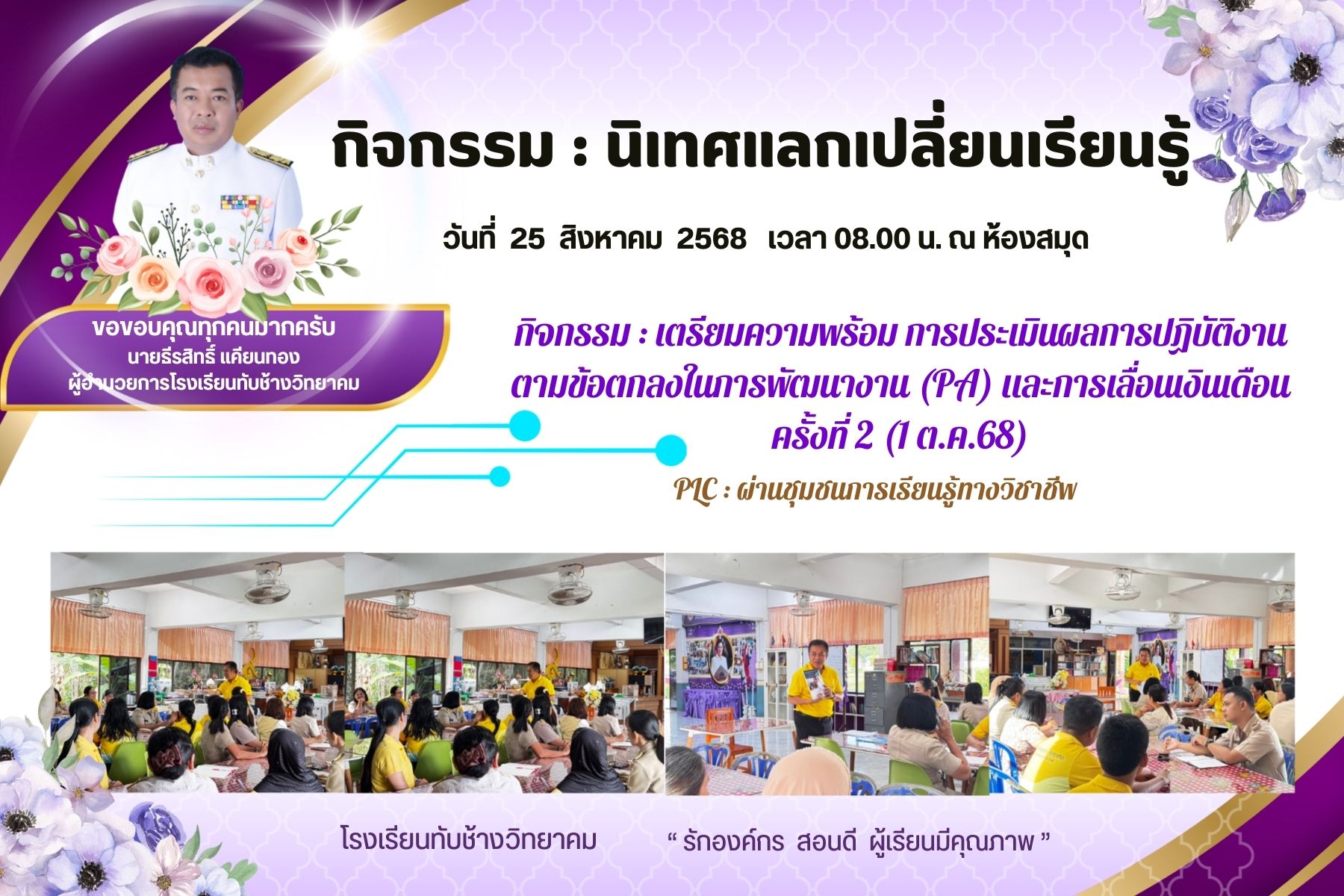 กิจกรรม : นิเทศแลกเปลี่ยนเรียนรู้

วันที่ 25 สิงหาคม 2568 เวลา 08.00 น. ณ ห้องสมุด

ขอขอบคุณทุกคนมากครับ
นายธีรสิทธิ์ แคียนทอง
ผู้อำนวยการโรงเรียนทับช้างวิทยาคม

กิจกรรม : เตรียมความพร้อม การประเมินผลการปฏิบัติงาน ตามข้อตกลงในการพัฒนางาน (PA) และการเลื่อนเงินเดือน ครั้งที่ 2 (1 ต.ค.68)

PLC : ผ่านชุมชนการเรียนรู้ทางวิชาชีพ

โรงเรียนทับช้างวิทยาคม

" รักองค์กร สอนดี ผู้เรียนมีคุณภาพ "